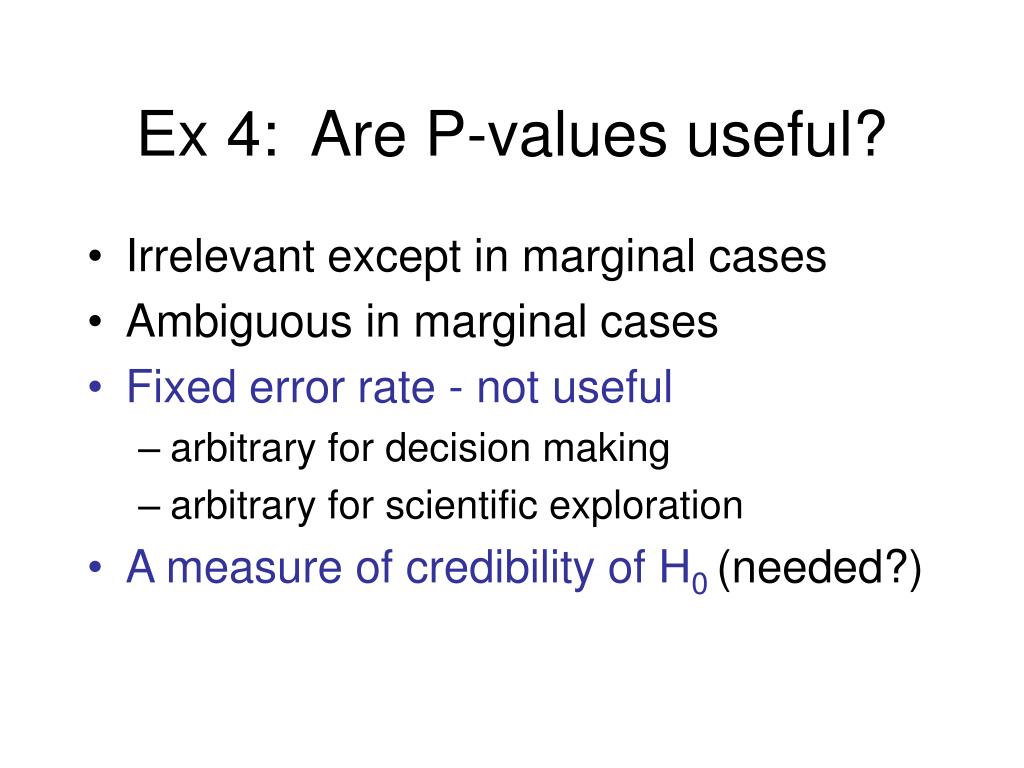 Ex 4: Are P-values useful?

• Irrelevant except in marginal cases
• Ambiguous in marginal cases
• Fixed error rate - not useful
– arbitrary for decision making
– arbitrary for scientific exploration
• A measure of credibility of $H_0$ (needed?)